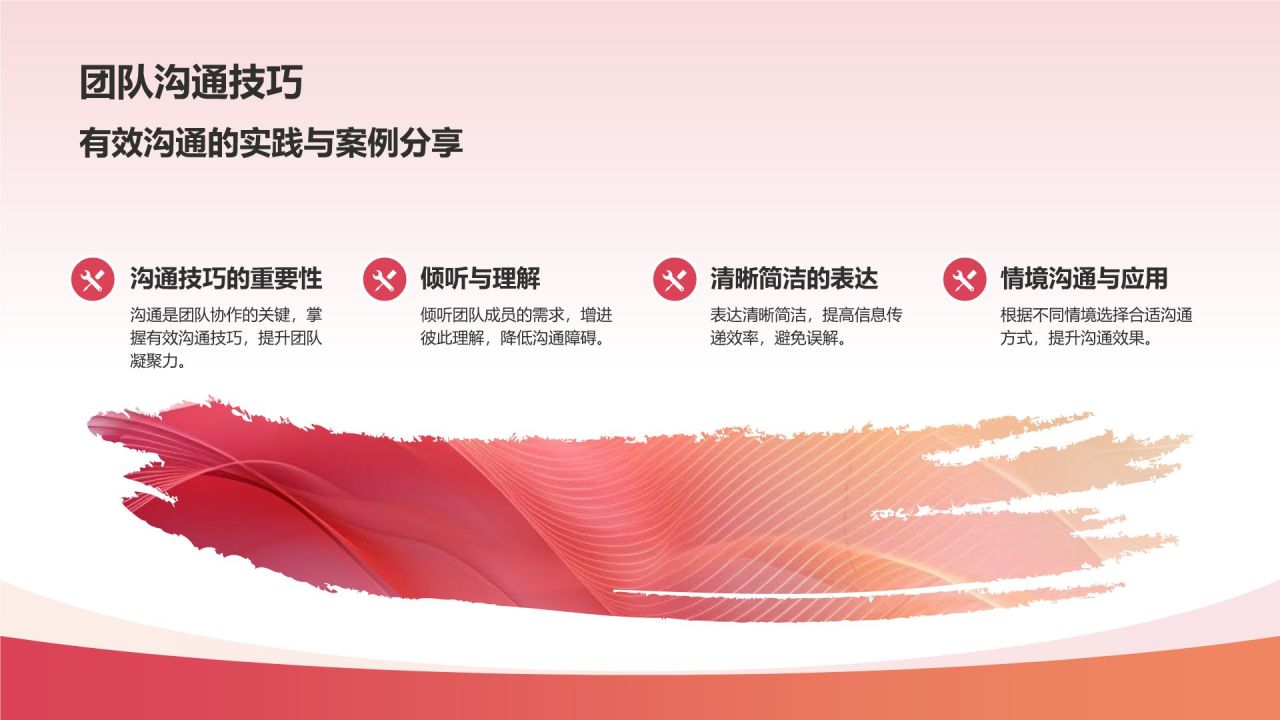 团队沟通技巧

有效沟通的实践与案例分享

沟通技巧的重要性

沟通是团队协作的关键，掌握有效沟通技巧，提升团队凝聚力。

倾听与理解

倾听团队成员的需求，增进彼此理解，降低沟通障碍。

清晰简洁的表达

表达清晰简洁，提高信息传递效率，避免误解。

情境沟通与应用

根据不同情境选择合适沟通方式，提升沟通效果。